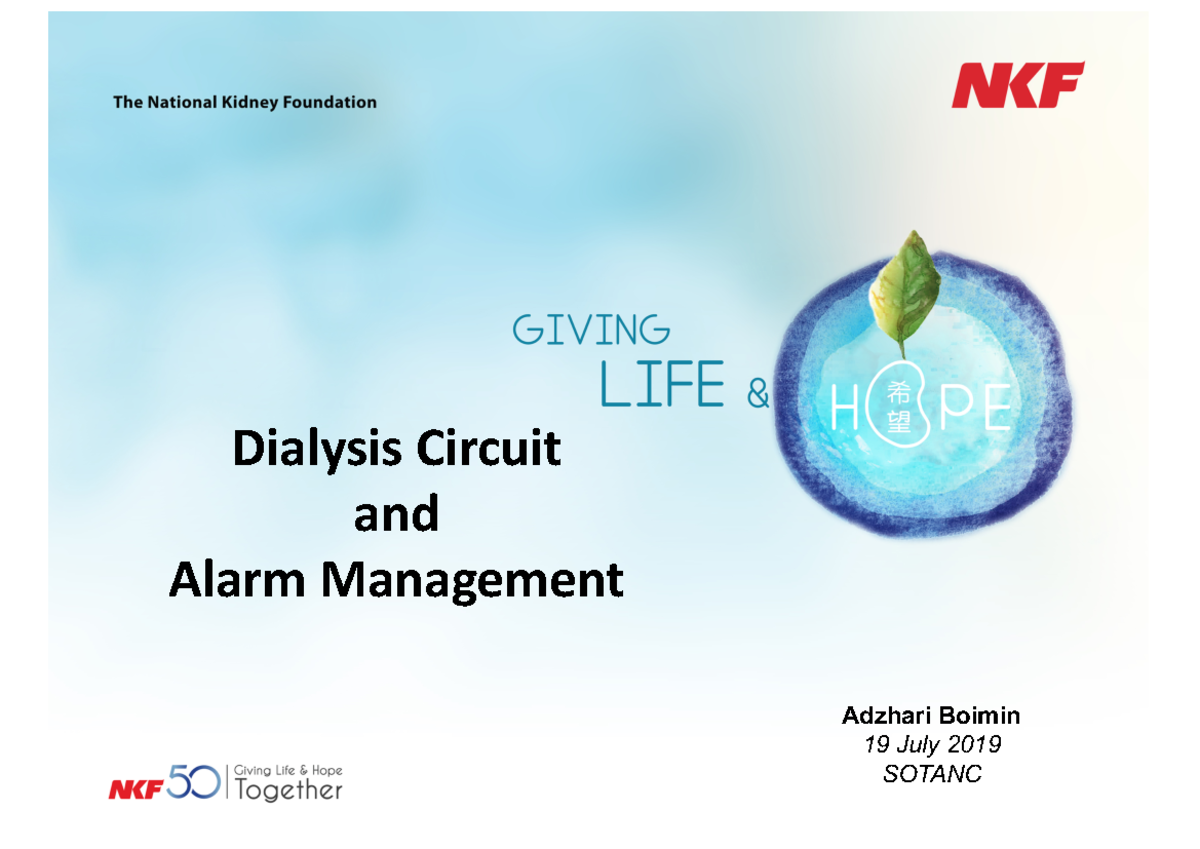 The National Kidney Foundation

NKF

GIVING
LIFE & H希望PE

Dialysis Circuit
and
Alarm Management

Adzhari Boimin
19 July 2019
SOTANC

NKF 50 Giving Life & Hope Together